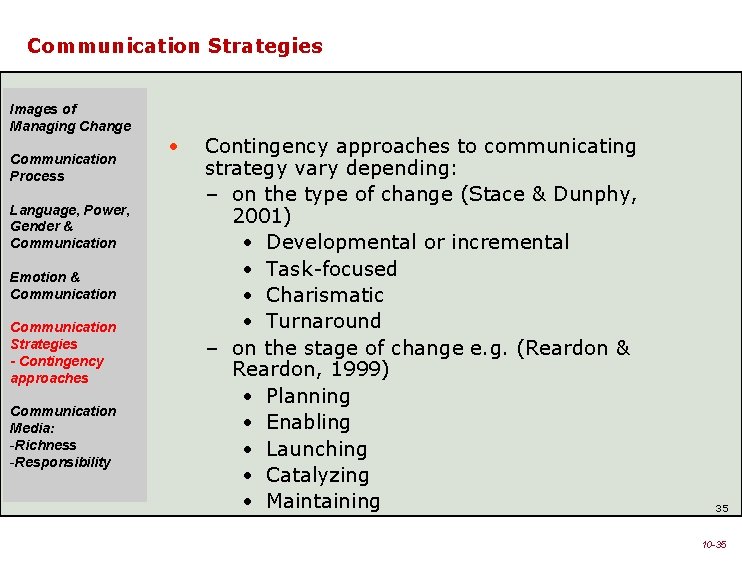 Communication Strategies

Images of Managing Change

Communication Process

Language, Power, Gender & Communication

Emotion & Communication

Communication Strategies - Contingency approaches

Communication Media: -Richness -Responsibility

• Contingency approaches to communicating strategy vary depending:
– on the type of change (Stace & Dunphy, 2001)
• Developmental or incremental
• Task-focused
• Charismatic
• Turnaround
– on the stage of change e.g. (Reardon & Reardon, 1999)
• Planning
• Enabling
• Launching
• Catalyzing
• Maintaining

35

10-35